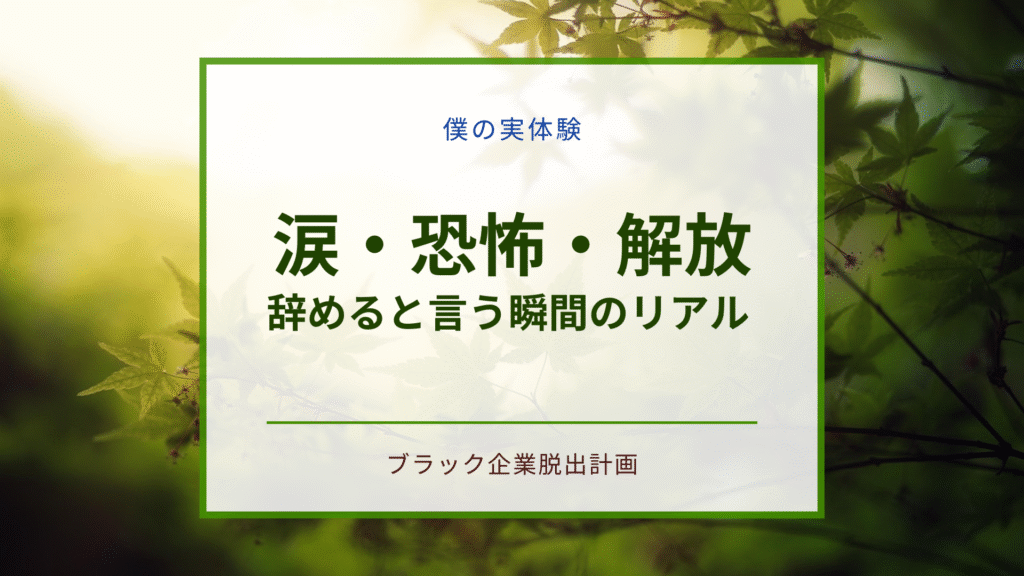 僕の実体験

涙・恐怖・解放
辞めると言う瞬間のリアル

ブラック企業脱出計画